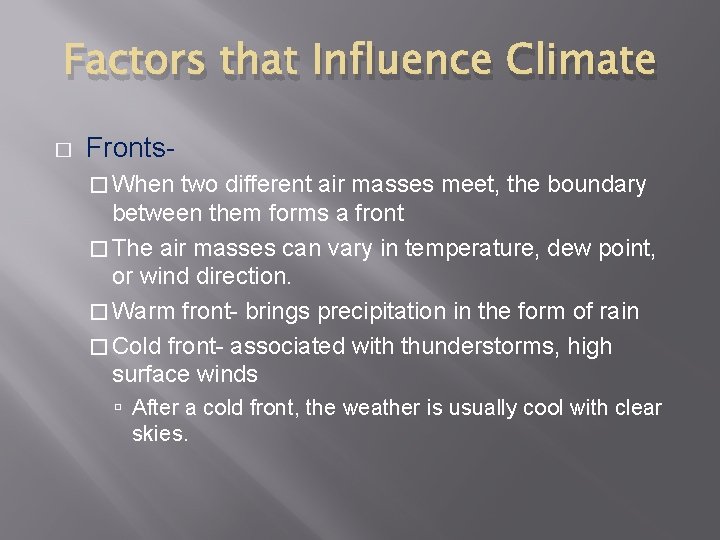 Factors that Influence Climate

□ Fronts-

□ When two different air masses meet, the boundary between them forms a front

□ The air masses can vary in temperature, dew point, or wind direction.

□ Warm front- brings precipitation in the form of rain

□ Cold front- associated with thunderstorms, high surface winds

▫ After a cold front, the weather is usually cool with clear skies.